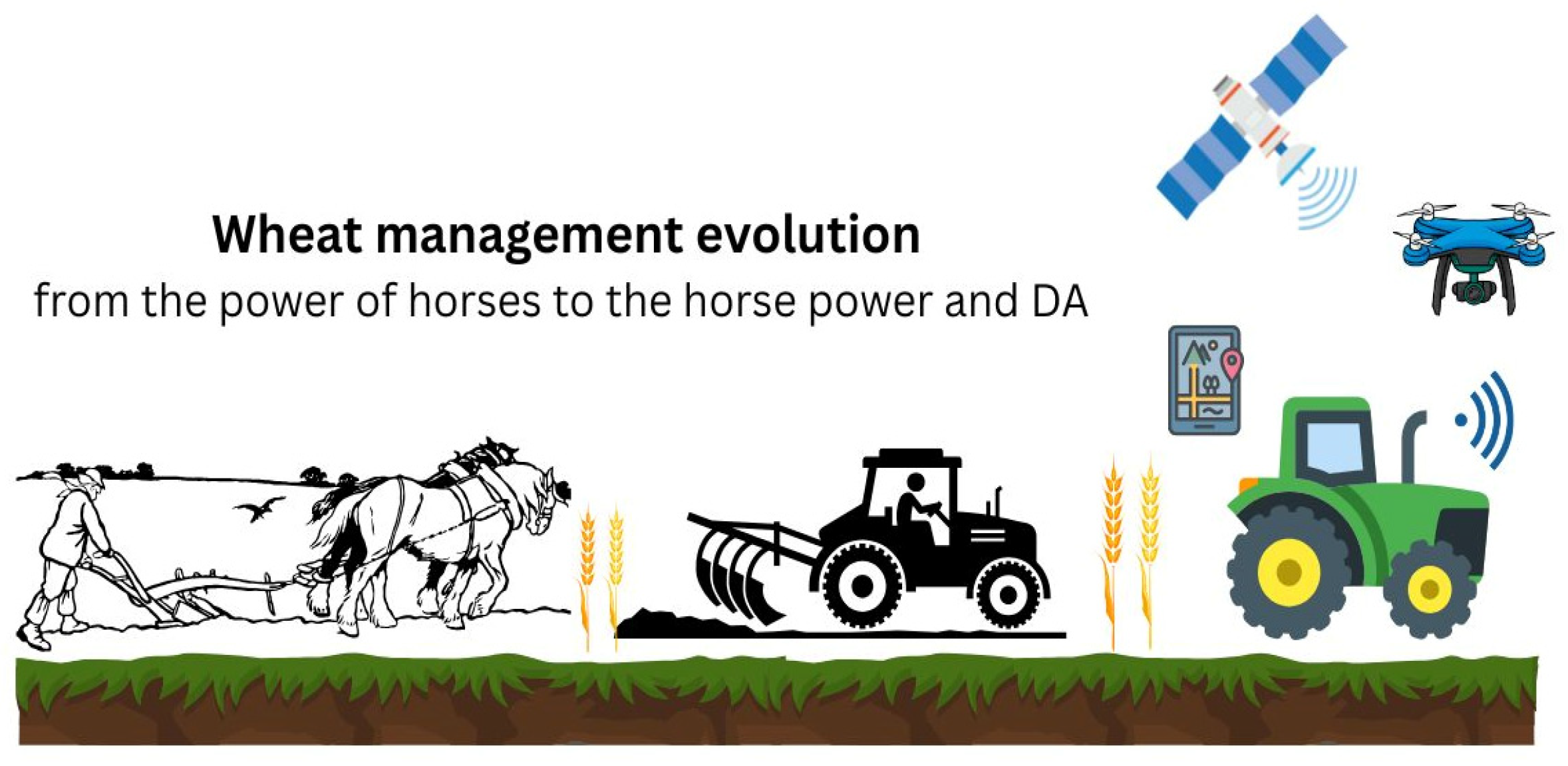 Wheat management evolution
from the power of horses to the horse power and DA